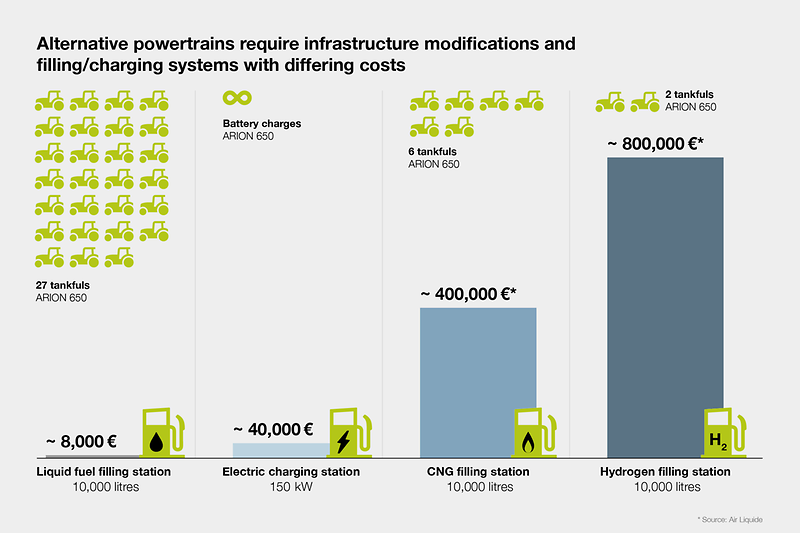 Alternative powertrains require infrastructure modifications and filling/charging systems with differing costs

27 tankfuls
ARION 650

~ 8,000 €

Liquid fuel filling station
10,000 litres

∞

Battery charges
ARION 650

~ 40,000 €

Electric charging station
150 kW

6 tankfuls
ARION 650

~ 400,000 €*

CNG filling station
10,000 litres

2 tankfuls
ARION 650

~ 800,000 €*

$H_2$

Hydrogen filling station
10,000 litres

* Source: Air Liquide